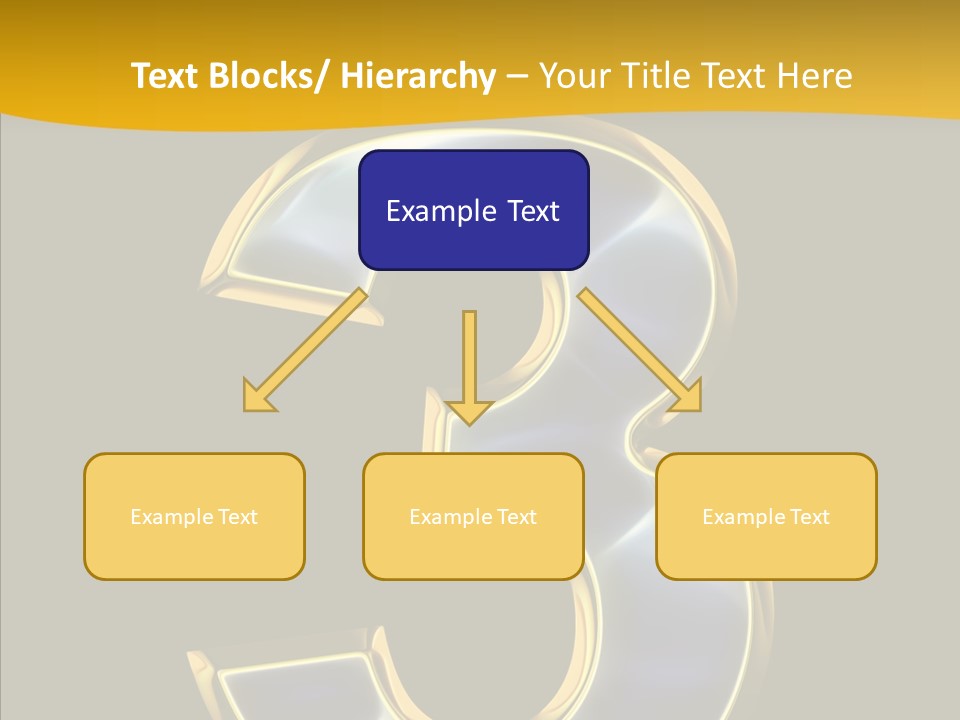 Text Blocks/ Hierarchy – Your Title Text Here

Example Text

Example Text

Example Text

Example Text